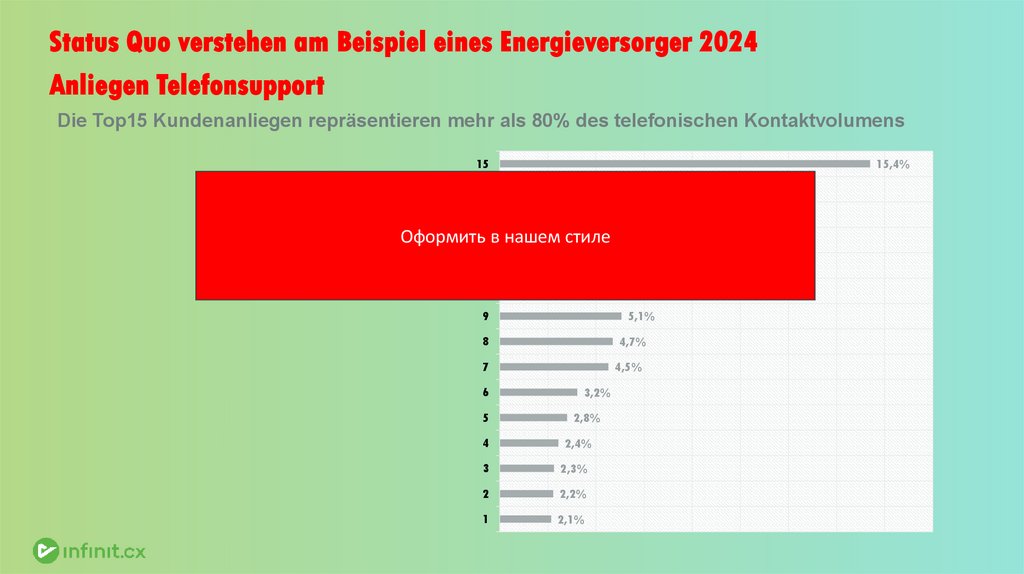 Status Quo verstehen am Beispiel eines Energieversorger 2024
Anliegen Telefonsupport

Die Top15 Kundenanliegen repräsentieren mehr als 80% des telefonischen Kontaktvolumens

15 15,4%

Оформить в нашем стиле

9 5,1%
8 4,7%
7 4,5%
6 3,2%
5 2,8%
4 2,4%
3 2,3%
2 2,2%
1 2,1%

infinit.cx